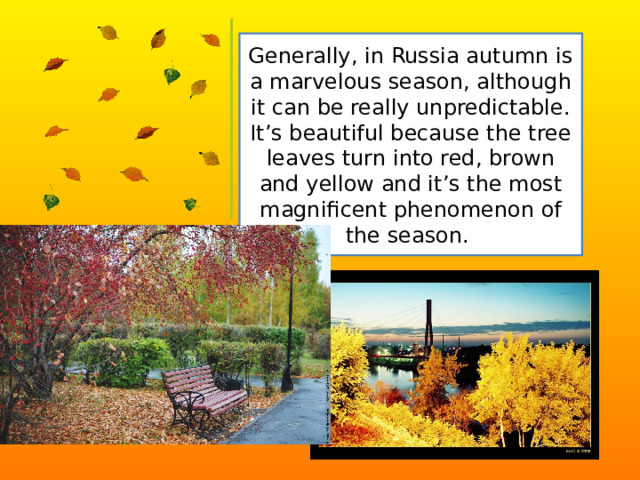 Generally, in Russia autumn is a marvelous season, although it can be really unpredictable. It’s beautiful because the tree leaves turn into red, brown and yellow and it’s the most magnificent phenomenon of the season.